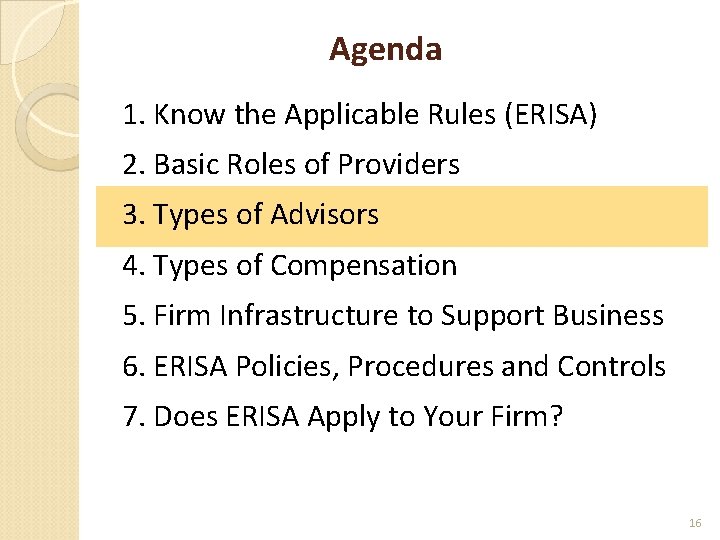 Agenda

1. Know the Applicable Rules (ERISA)

2. Basic Roles of Providers

3. Types of Advisors

4. Types of Compensation

5. Firm Infrastructure to Support Business

6. ERISA Policies, Procedures and Controls

7. Does ERISA Apply to Your Firm?

16